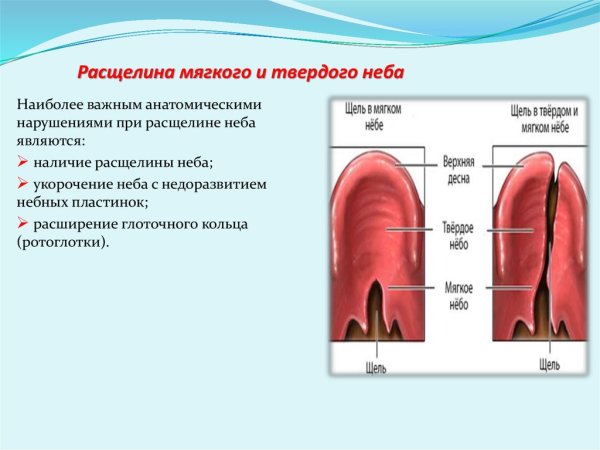 Расщелина мягкого и твердого неба

Наиболее важным анатомическими нарушениями при расщелине неба являются:

➢ наличие расщелины неба;

➢ укорочение неба с недоразвитием небных пластинок;

➢ расширение глоточного кольца (ротоглотки).

Щель в мягком нёбе

Щель в твёрдом и мягком нёбе

Верхняя десна

Твёрдое нёбо

Мягкое нёбо

Щель

Щель